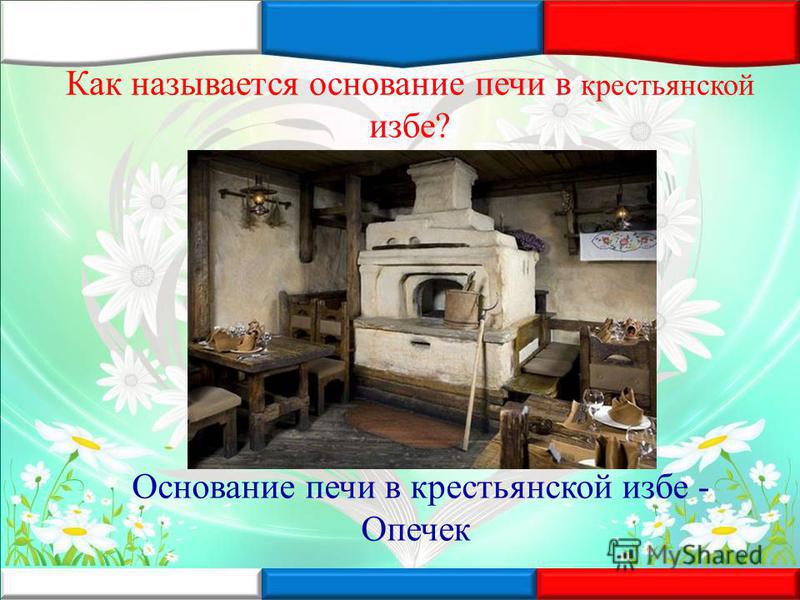 Как называется основание печи в крестьянской избе?

Основание печи в крестьянской избе - Опечек

MyShared